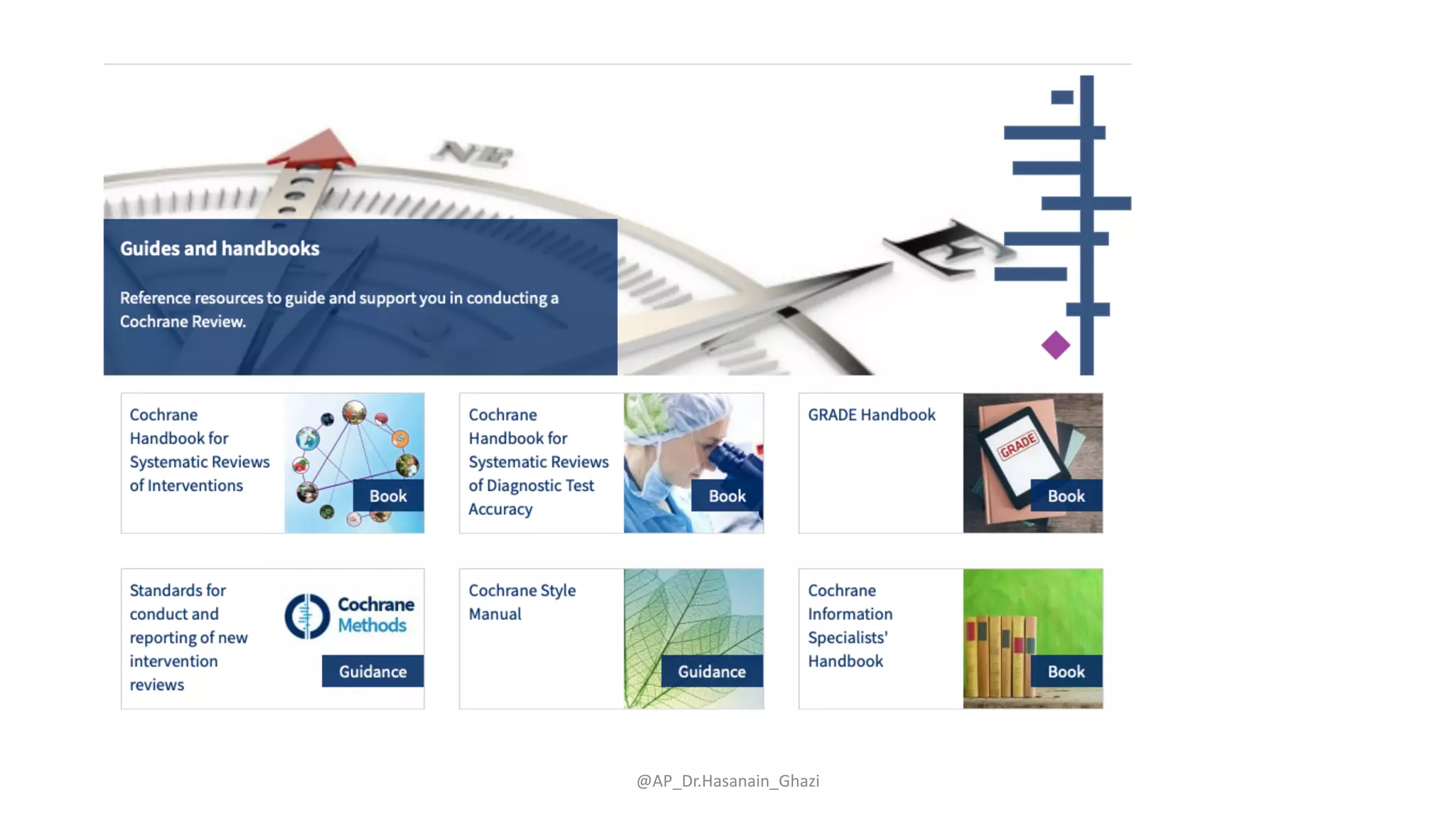 NE

E

Guides and handbooks

Reference resources to guide and support you in conducting a Cochrane Review.

Cochrane Handbook for Systematic Reviews of Interventions

Book

Cochrane Handbook for Systematic Reviews of Diagnostic Test Accuracy

Book

GRADE Handbook

GRADE

Book

Standards for conduct and reporting of new intervention reviews

Cochrane Methods

Guidance

Cochrane Style Manual

Guidance

Cochrane Information Specialists' Handbook

Book

@AP_Dr.Hasanain_Ghazi